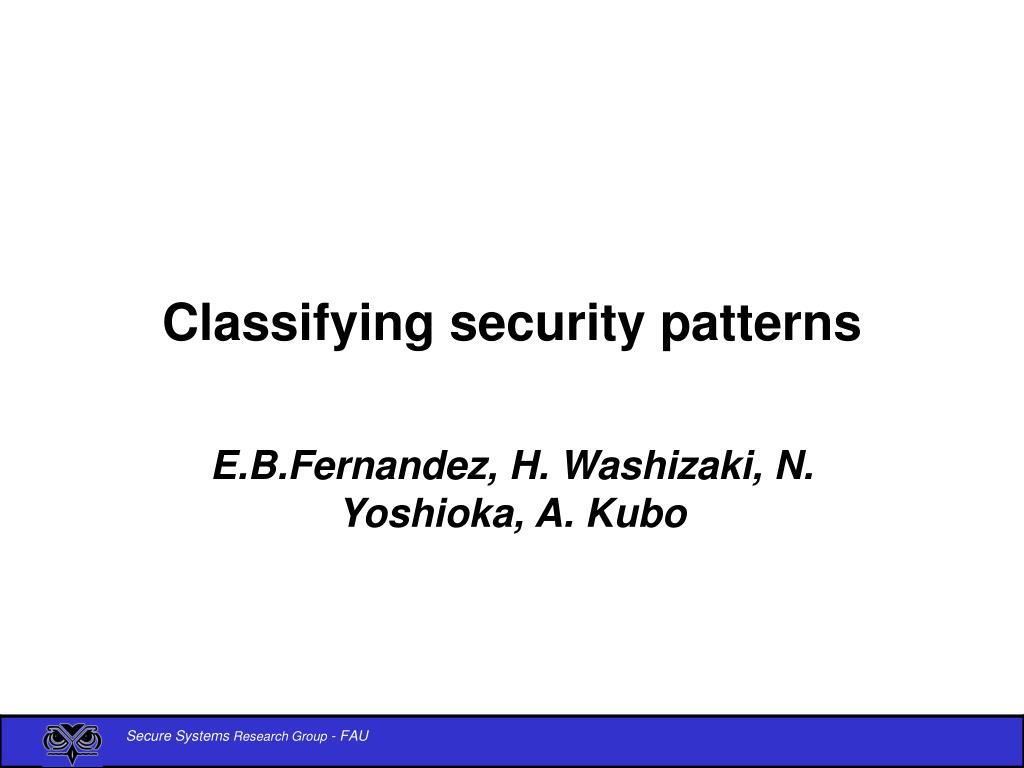 Classifying security patterns

E.B.Fernandez, H. Washizaki, N. Yoshioka, A. Kubo

Secure Systems Research Group - FAU